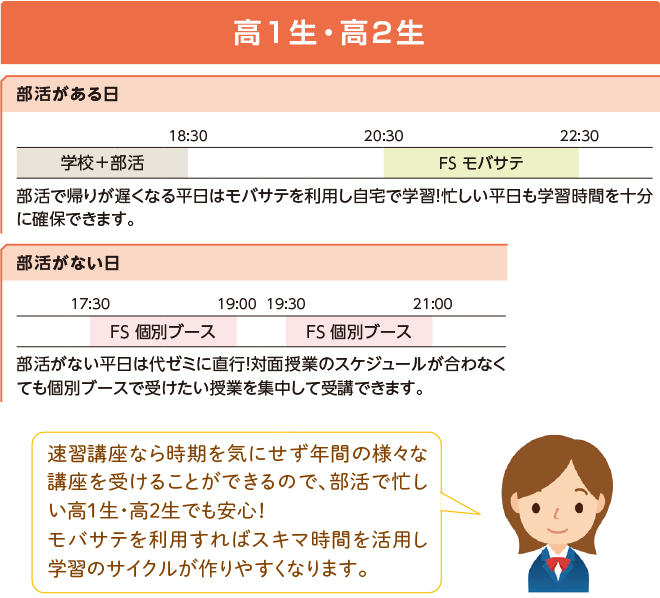 高1生・高2生

部活がある日

18:30 20:30 22:30

学校＋部活

FS モバサテ

部活で帰りが遅くなる平日はモバサテを利用し自宅で学習!忙しい平日も学習時間を十分に確保できます。

部活がない日

17:30 19:00 19:30 21:00

FS 個別ブース

FS 個別ブース

部活がない平日は代ゼミに直行!対面授業のスケジュールが合わなくても個別ブースで受けたい授業を集中して受講できます。

速習講座なら時期を気にせず年間の様々な講座を受けることができるので、部活で忙しい高1生・高2生でも安心!
モバサテを利用すればスキマ時間を活用し学習のサイクルが作りやすくなります。